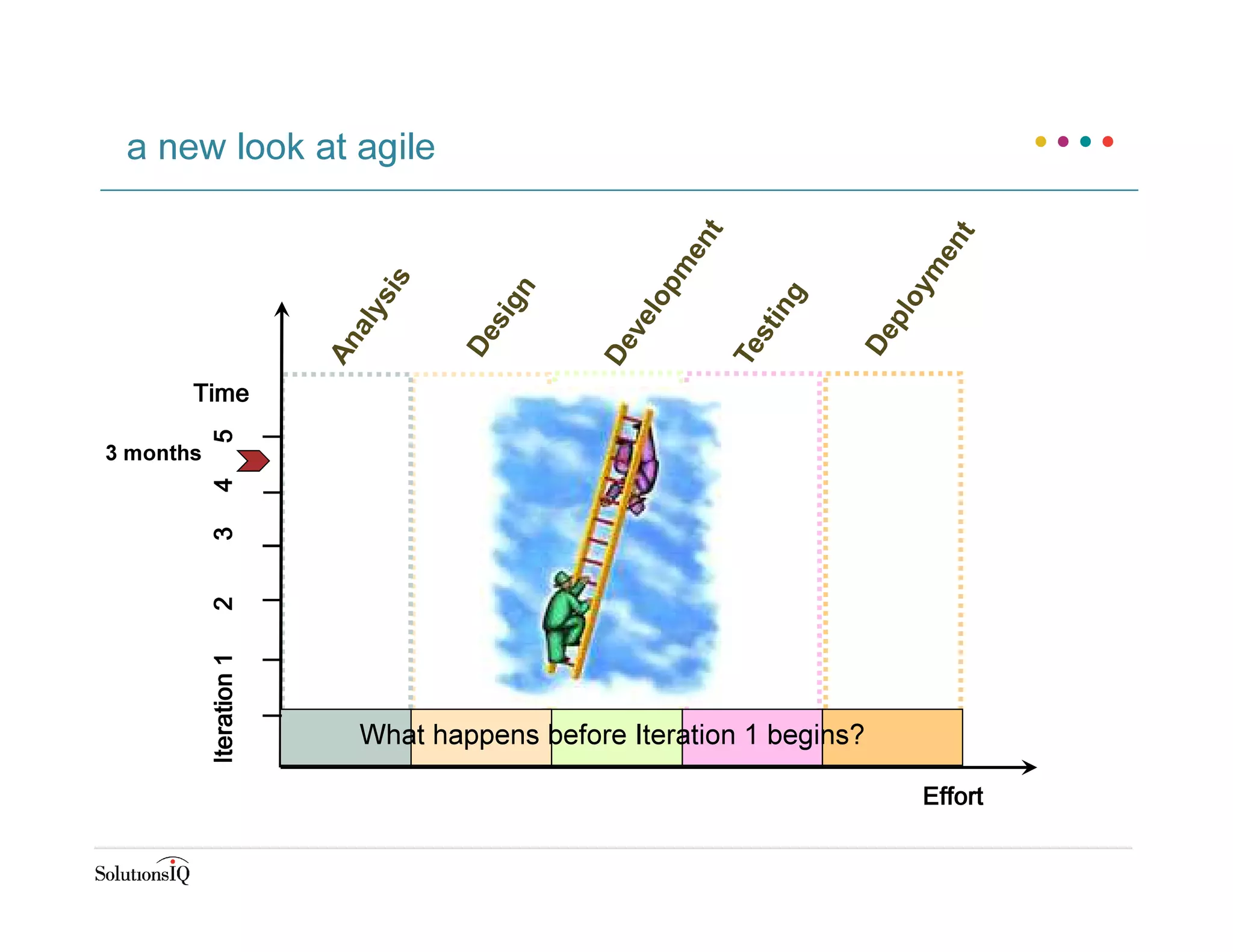 a new look at agile

Analysis
Design
Development
Testing
Deployment

Time
3 months
5
4
3
2
Iteration 1

What happens before Iteration 1 begins?

Effort

SolutionsIQ